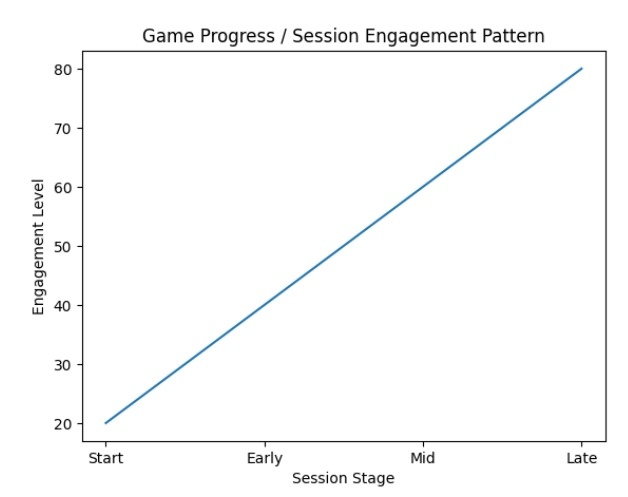 Game Progress / Session Engagement Pattern

Engagement Level

80
70
60
50
40
30
20

Start
Early
Mid
Late

Session Stage